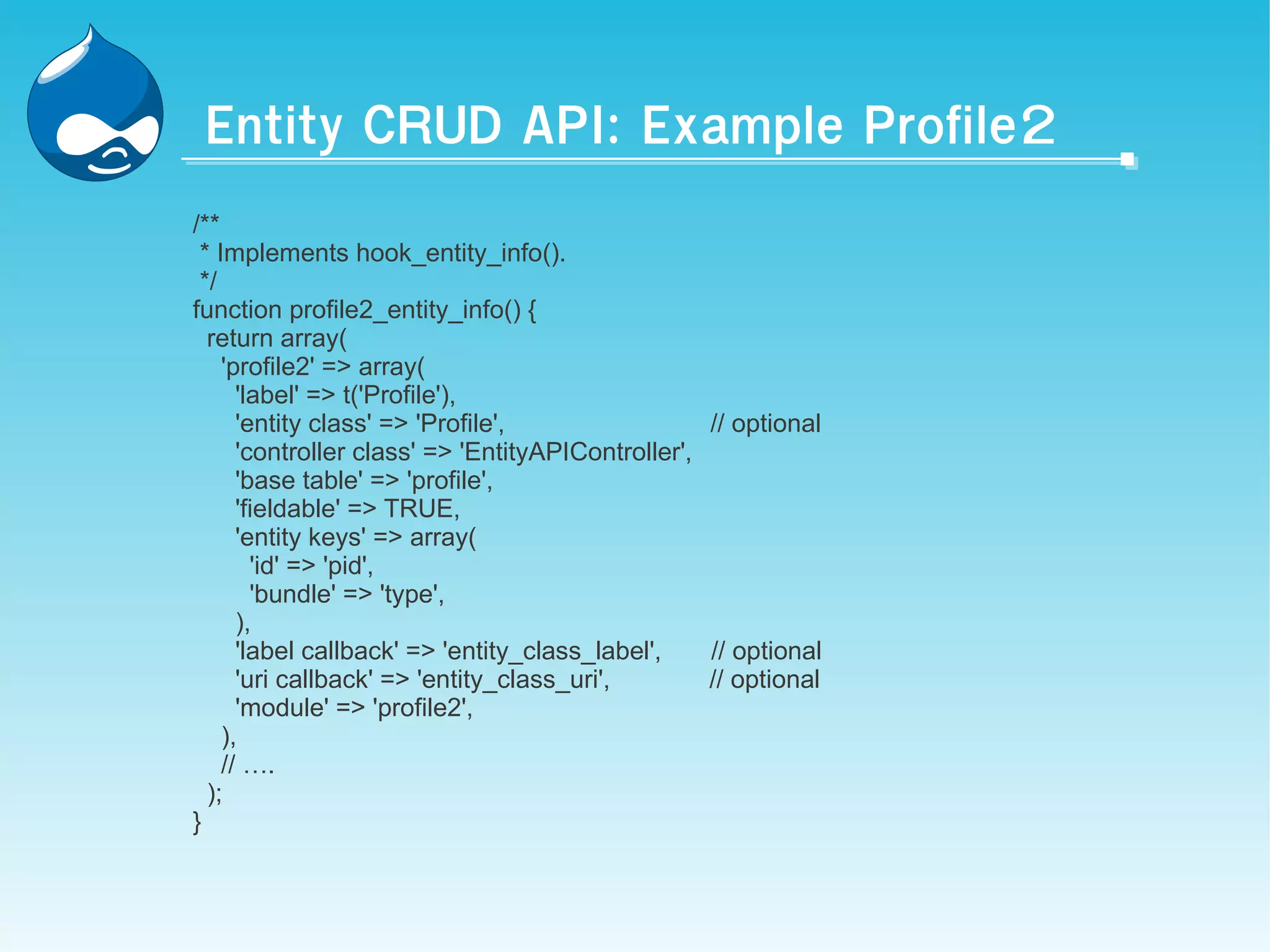 Entity CRUD API: Example Profile2

/**
 * Implements hook_entity_info().
 */
function profile2_entity_info() {
  return array(
    'profile2' => array(
      'label' => t('Profile'),
      'entity class' => 'Profile',                              // optional
      'controller class' => 'EntityAPIController',
      'base table' => 'profile',
      'fieldable' => TRUE,
      'entity keys' => array(
        'id' => 'pid',
        'bundle' => 'type',
      ),
      'label callback' => 'entity_class_label',        // optional
      'uri callback' => 'entity_class_uri',              // optional
      'module' => 'profile2',
    ),
    // ….
  );
}